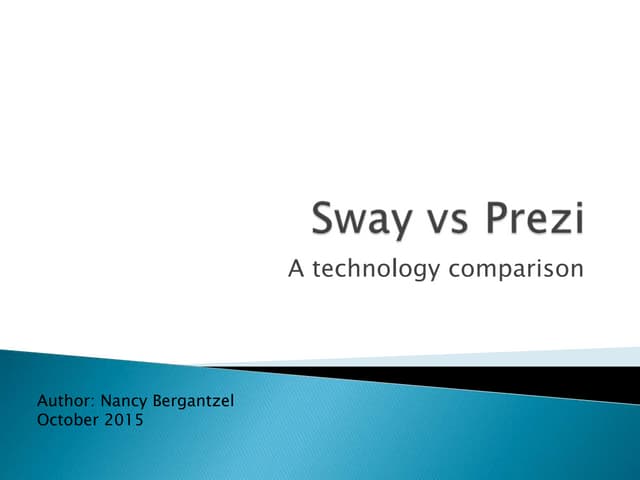 Sway vs Prezi

A technology comparison

Author: Nancy Bergantzel
October 2015